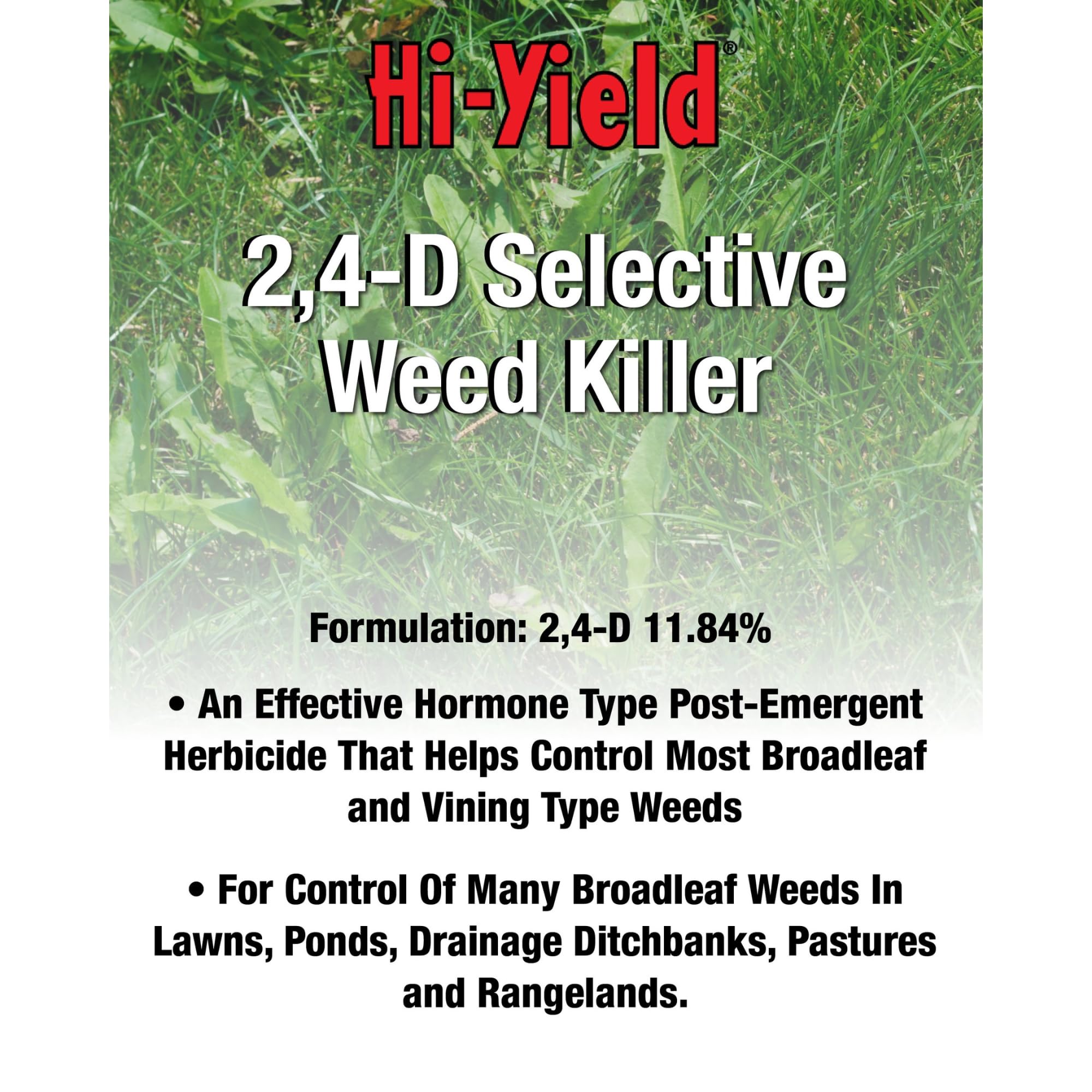 Hi-Yield®

2,4-D Selective Weed Killer

Formulation: 2,4-D 11.84%

• An Effective Hormone Type Post-Emergent Herbicide That Helps Control Most Broadleaf and Vining Type Weeds

• For Control Of Many Broadleaf Weeds In Lawns, Ponds, Drainage Ditchbanks, Pastures and Rangelands.